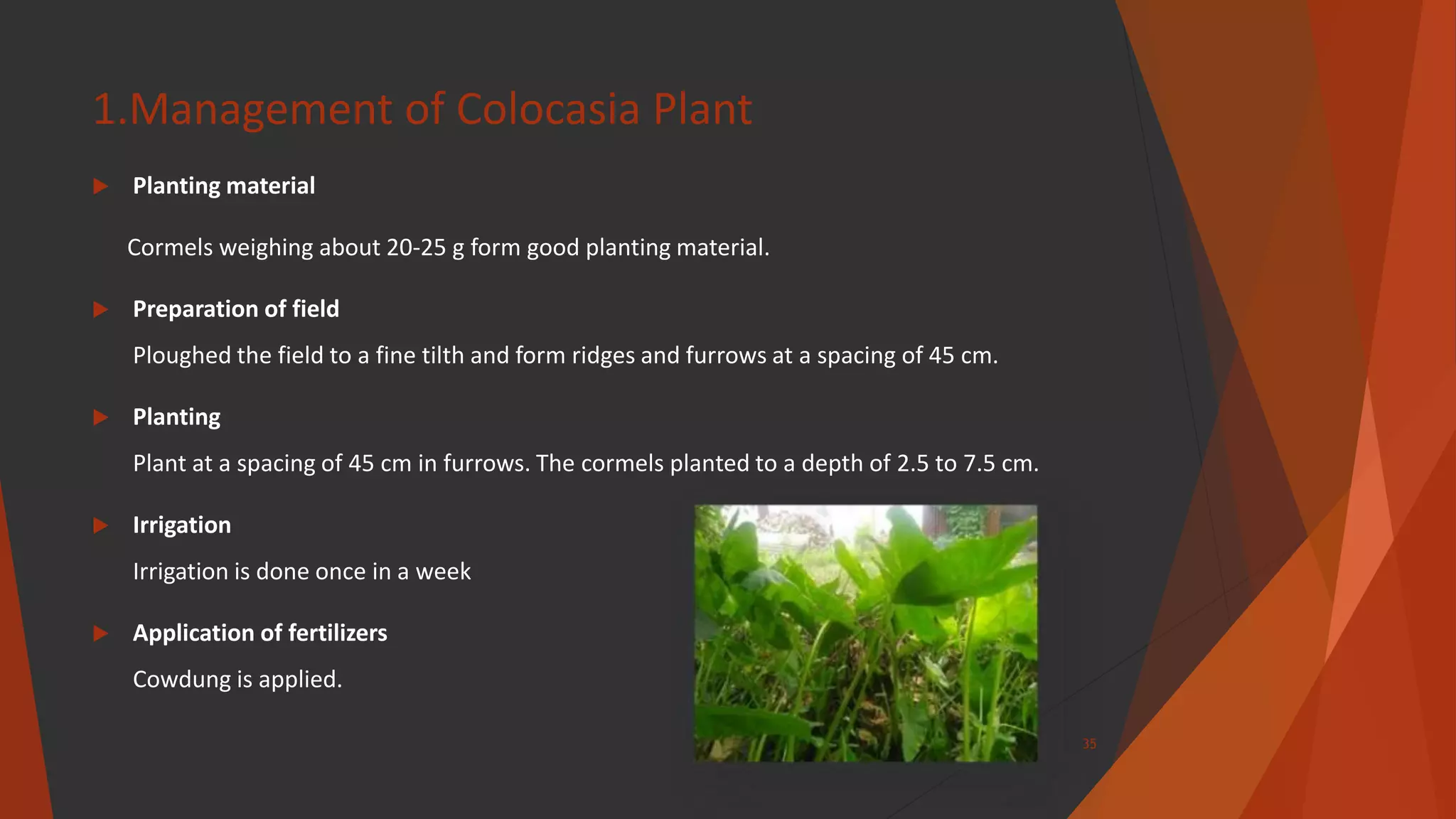 1.Management of Colocasia Plant

Planting material

Cormels weighing about 20-25 g form good planting material.

Preparation of field

Ploughed the field to a fine tilth and form ridges and furrows at a spacing of 45 cm.

Planting

Plant at a spacing of 45 cm in furrows. The cormels planted to a depth of 2.5 to 7.5 cm.

Irrigation

Irrigation is done once in a week

Application of fertilizers

Cowdung is applied.

35